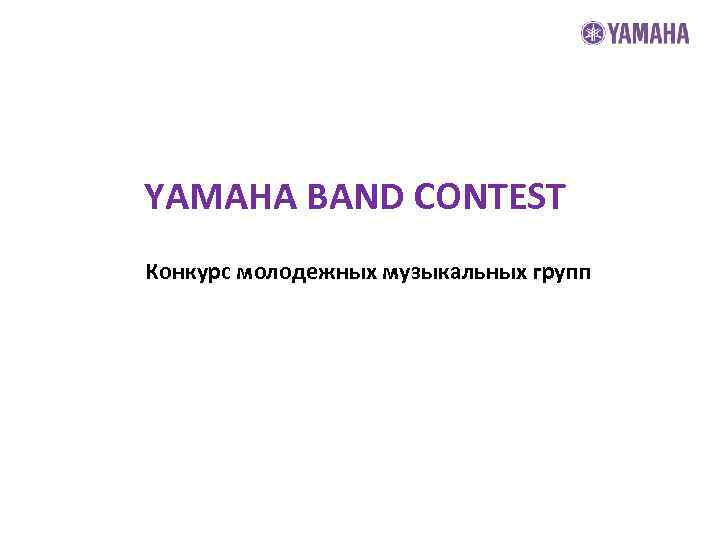 YAMAHA

YAMAHA BAND CONTEST

Конкурс молодежных музыкальных групп